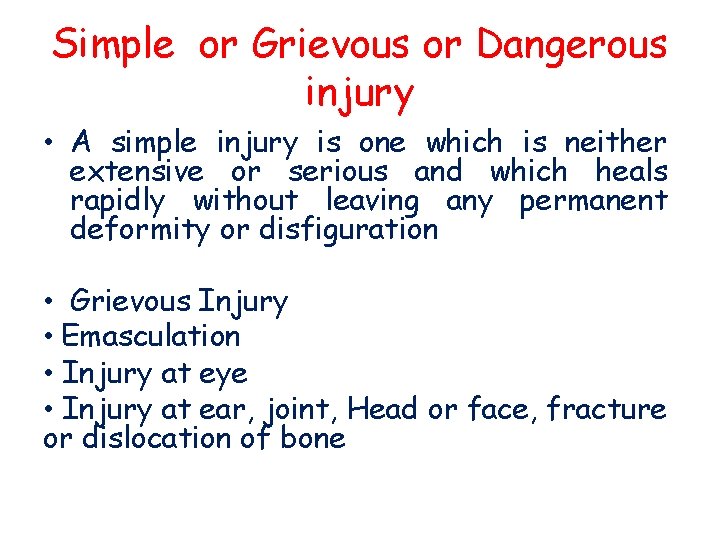 Simple or Grievous or Dangerous injury

• A simple injury is one which is neither extensive or serious and which heals rapidly without leaving any permanent deformity or disfiguration

• Grievous Injury
• Emasculation
• Injury at eye
• Injury at ear, joint, Head or face, fracture or dislocation of bone